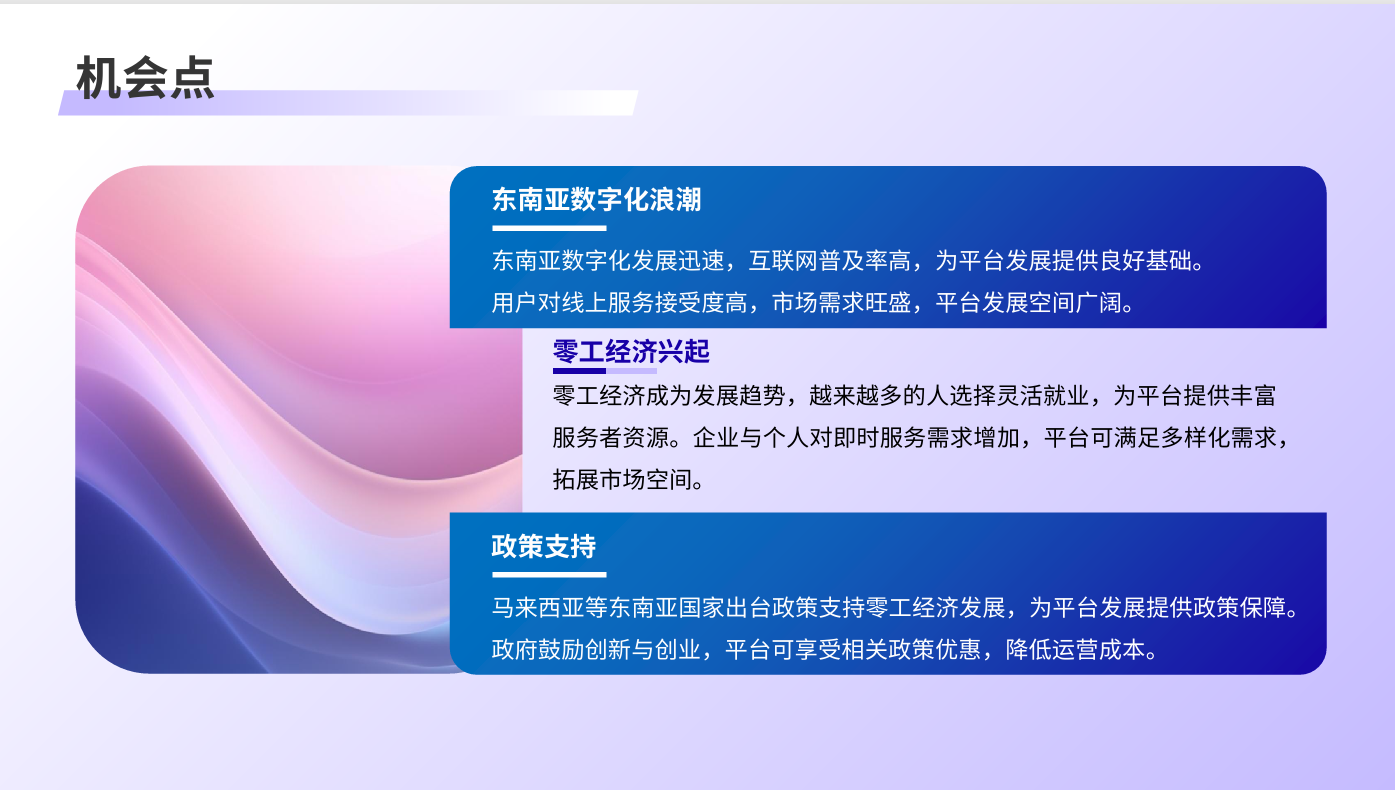 机会点

东南亚数字化浪潮

东南亚数字化发展迅速，互联网普及率高，为平台发展提供良好基础。
用户对线上服务接受度高，市场需求旺盛，平台发展空间广阔。

零工经济兴起

零工经济成为发展趋势，越来越多的人选择灵活就业，为平台提供丰富服务者资源。企业与个人对即时服务需求增加，平台可满足多样化需求，拓展市场空间。

政策支持

马来西亚等东南亚国家出台政策支持零工经济发展，为平台发展提供政策保障。
政府鼓励创新与创业，平台可享受相关政策优惠，降低运营成本。